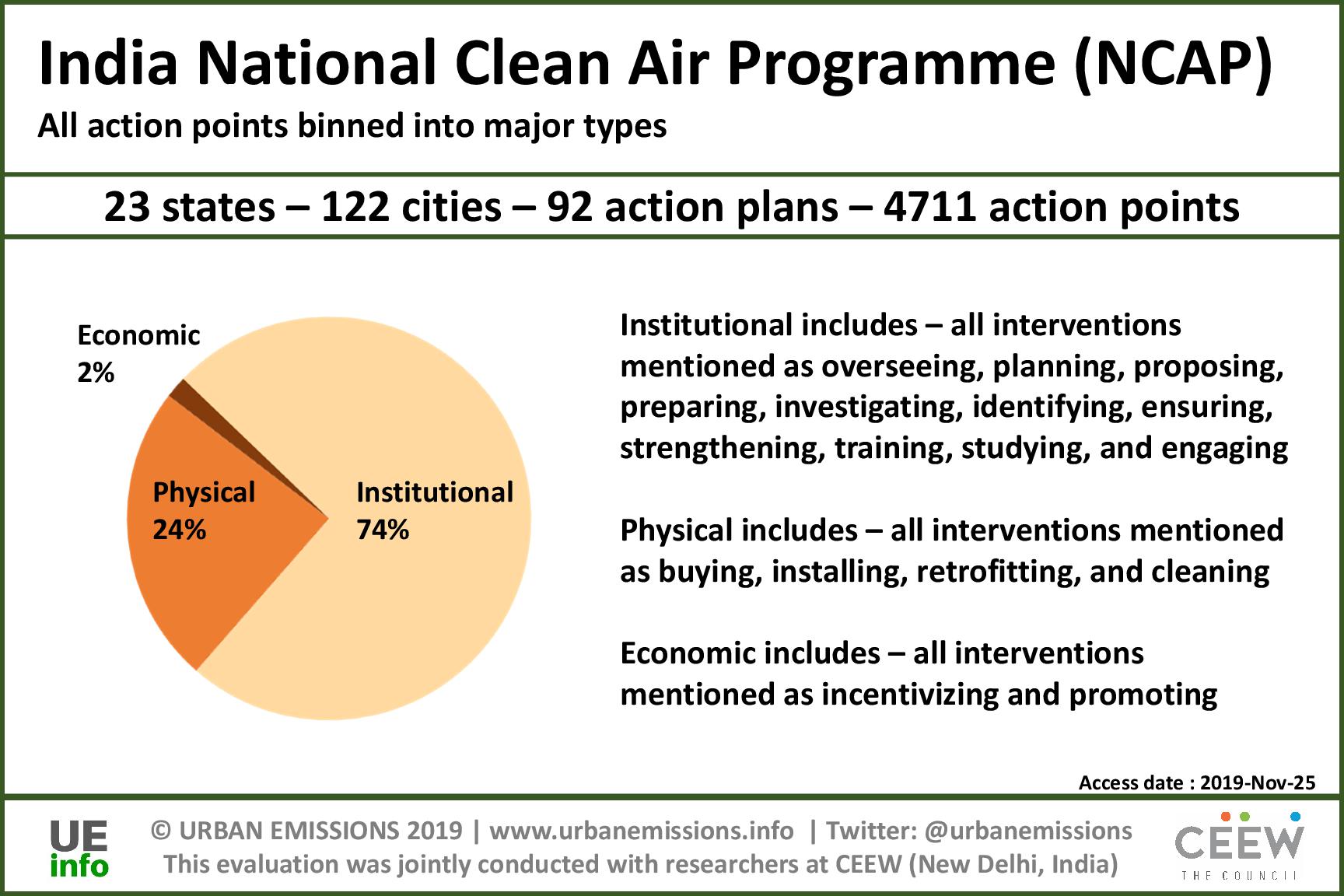 India National Clean Air Programme (NCAP)
All action points binned into major types

23 states – 122 cities – 92 action plans – 4711 action points

Economic
2%

Physical
24%

Institutional
74%

Institutional includes – all interventions mentioned as overseeing, planning, proposing, preparing, investigating, identifying, ensuring, strengthening, training, studying, and engaging

Physical includes – all interventions mentioned as buying, installing, retrofitting, and cleaning

Economic includes – all interventions mentioned as incentivizing and promoting

Access date : 2019-Nov-25

UE
info

© URBAN EMISSIONS 2019 | www.urbanemissions.info | Twitter: @urbanemissions
This evaluation was jointly conducted with researchers at CEEW (New Delhi, India)

CEEW
THE COUNCIL